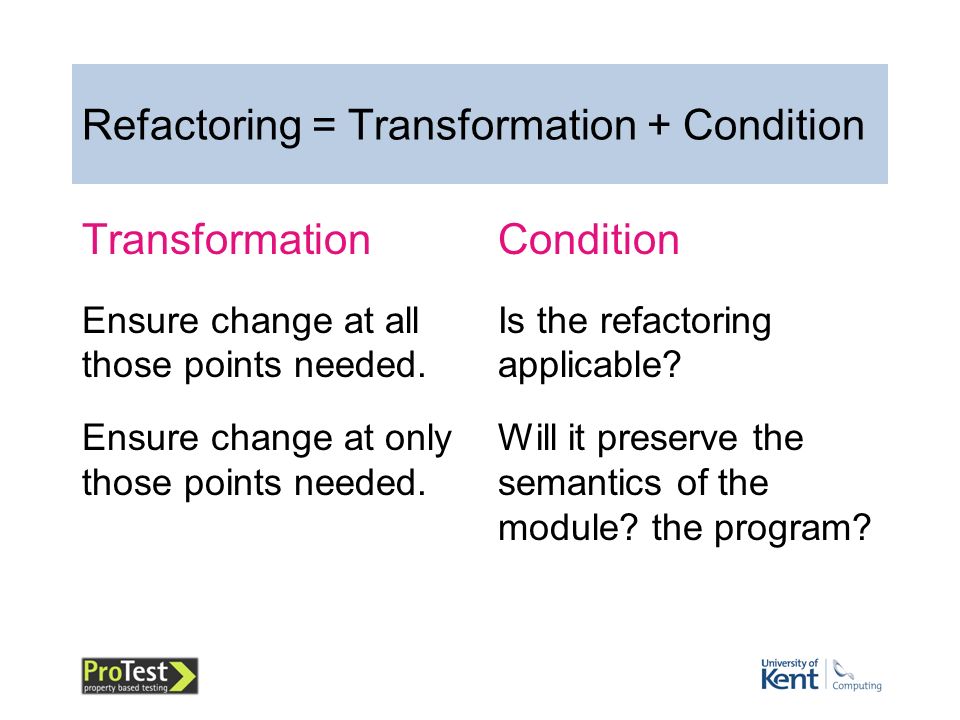 Refactoring = Transformation + Condition

Transformation

Ensure change at all those points needed.

Ensure change at only those points needed.

Condition

Is the refactoring applicable?

Will it preserve the semantics of the module? the program?

ProTest
property based testing

University of Kent
Computing